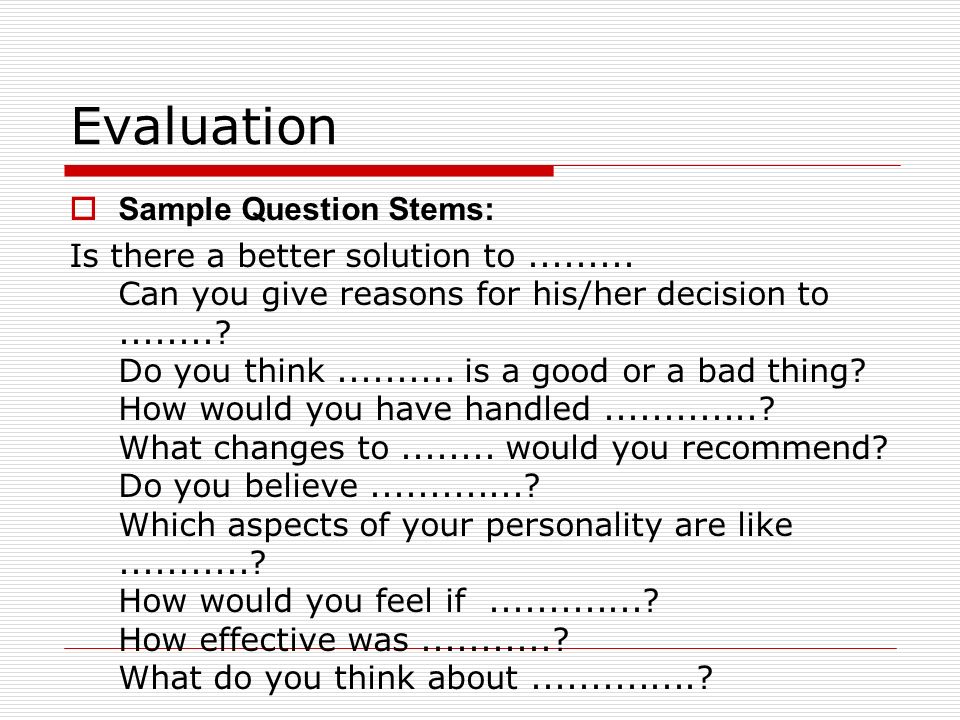 Evaluation

Sample Question Stems:

Is there a better solution to .........
Can you give reasons for his/her decision to ........?
Do you think .......... is a good or a bad thing?
How would you have handled .............?
What changes to ........ would you recommend?
Do you believe .............?
Which aspects of your personality are like ...........?
How would you feel if .............?
How effective was ...........?
What do you think about ..............?